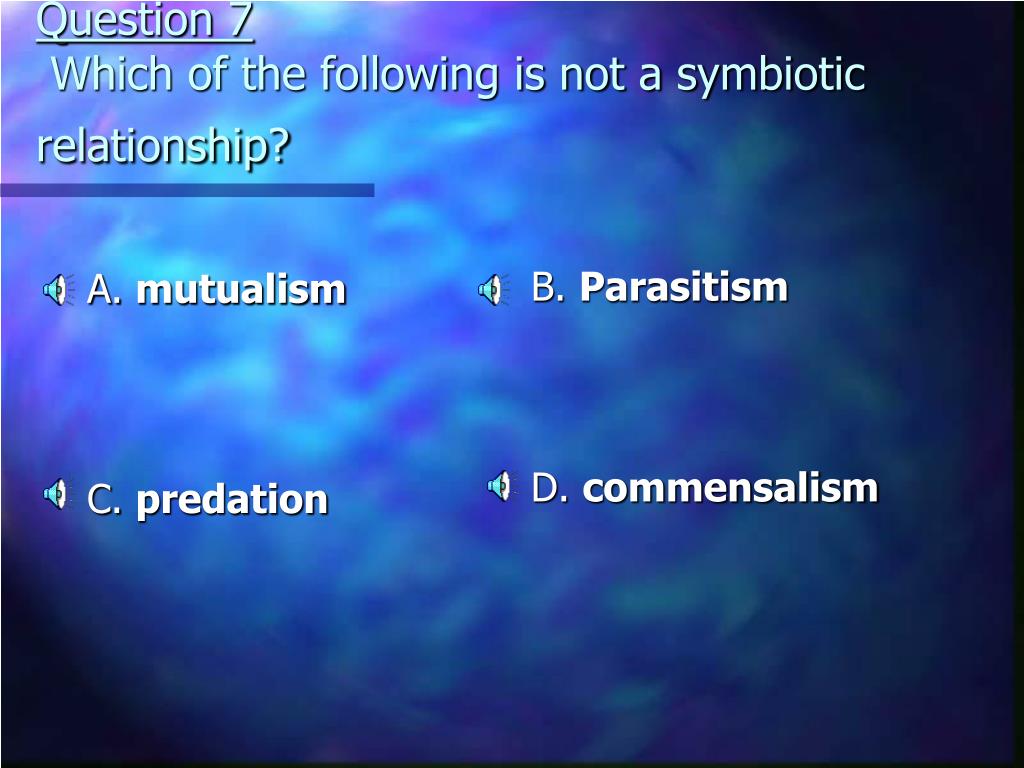 Question 7
Which of the following is not a symbiotic relationship?

A. mutualism

B. Parasitism

C. predation

D. commensalism